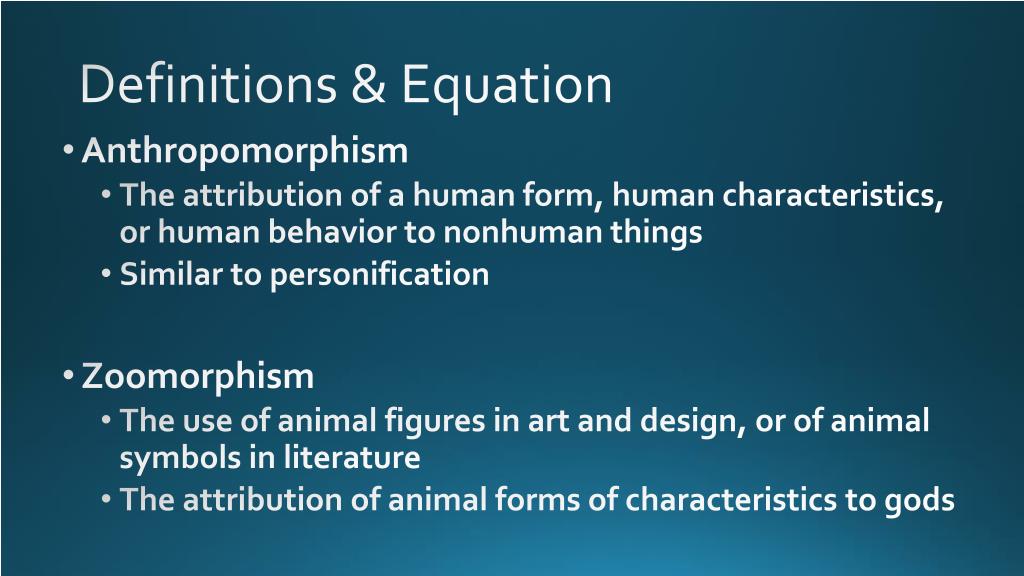 Definitions & Equation

• Anthropomorphism
• The attribution of a human form, human characteristics, or human behavior to nonhuman things
• Similar to personification

• Zoomorphism
• The use of animal figures in art and design, or of animal symbols in literature
• The attribution of animal forms of characteristics to gods